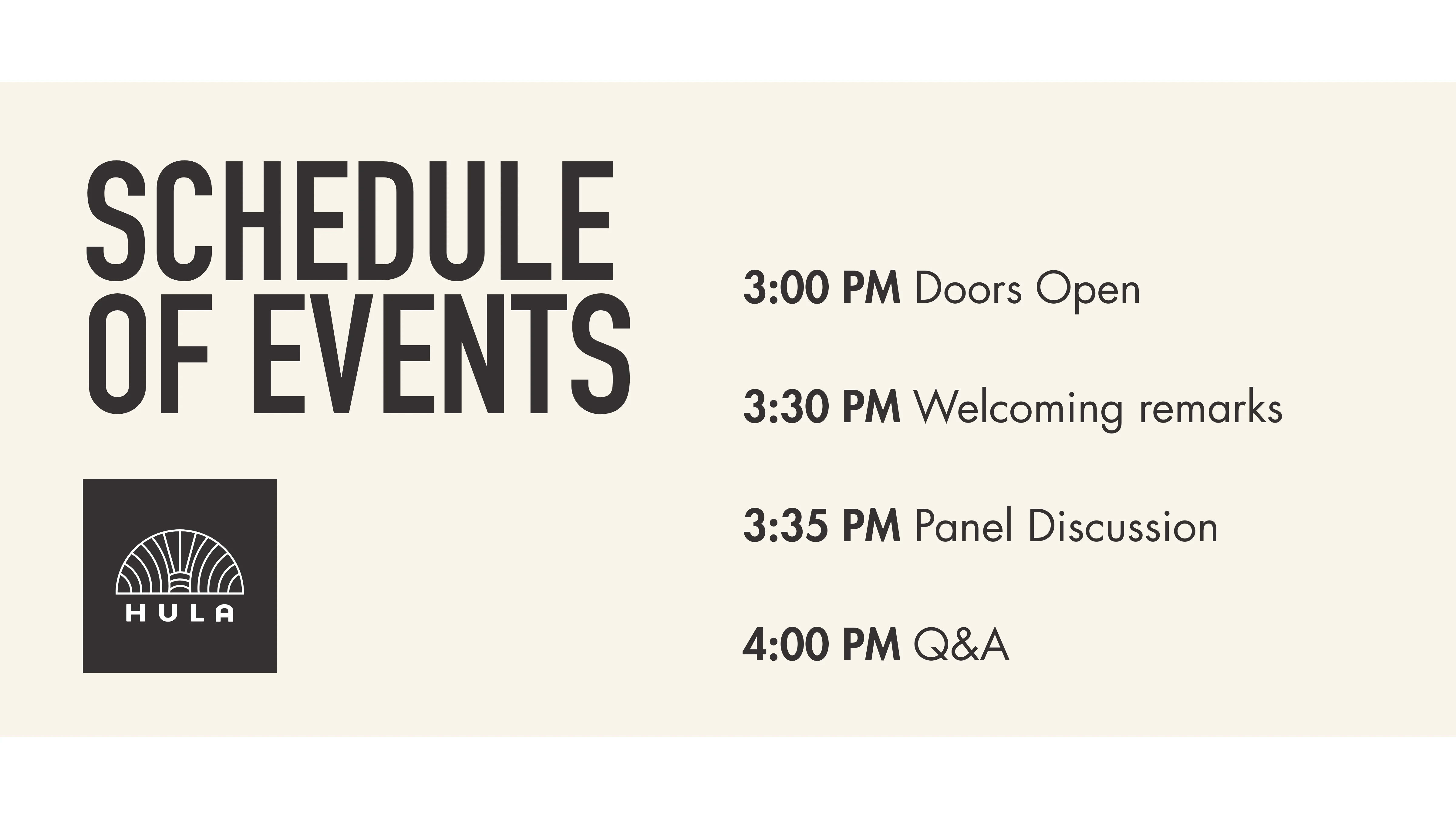 SCHEDULE OF EVENTS

HULA

3:00 PM Doors Open

3:30 PM Welcoming remarks

3:35 PM Panel Discussion

4:00 PM Q&A